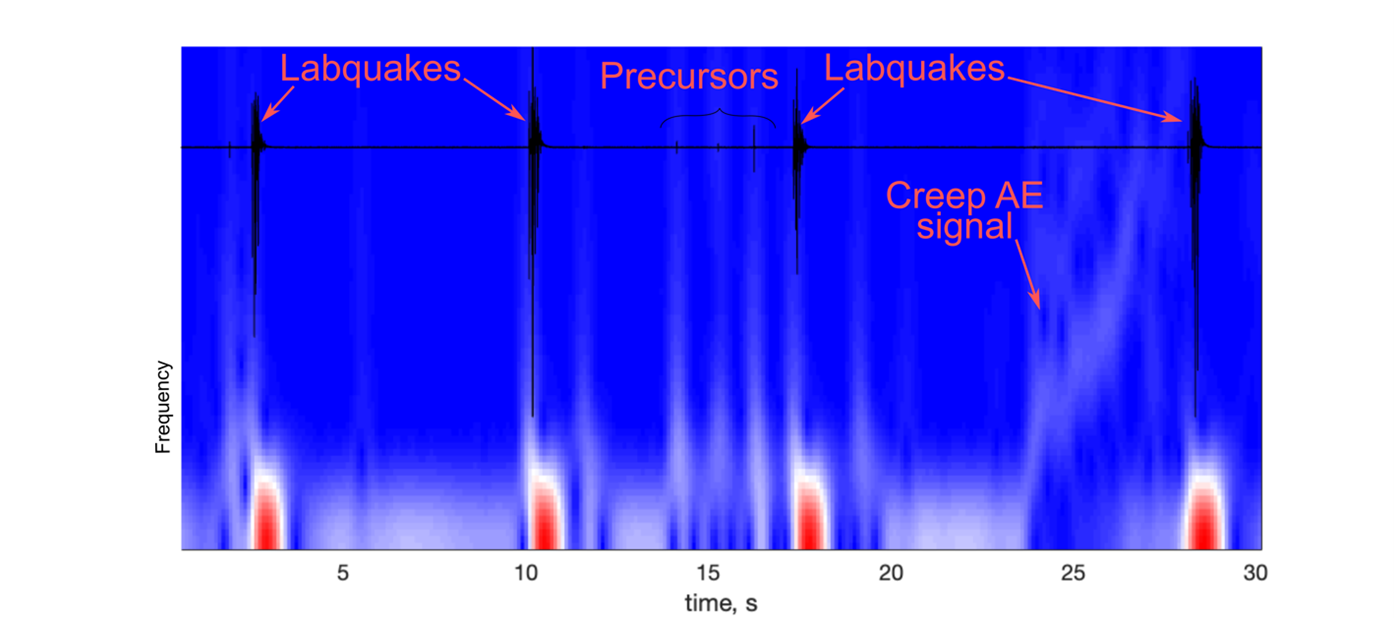 Labquakes
Precursors
Labquakes
Creep AE signal
Frequency
5
10
15
20
25
30
time, s